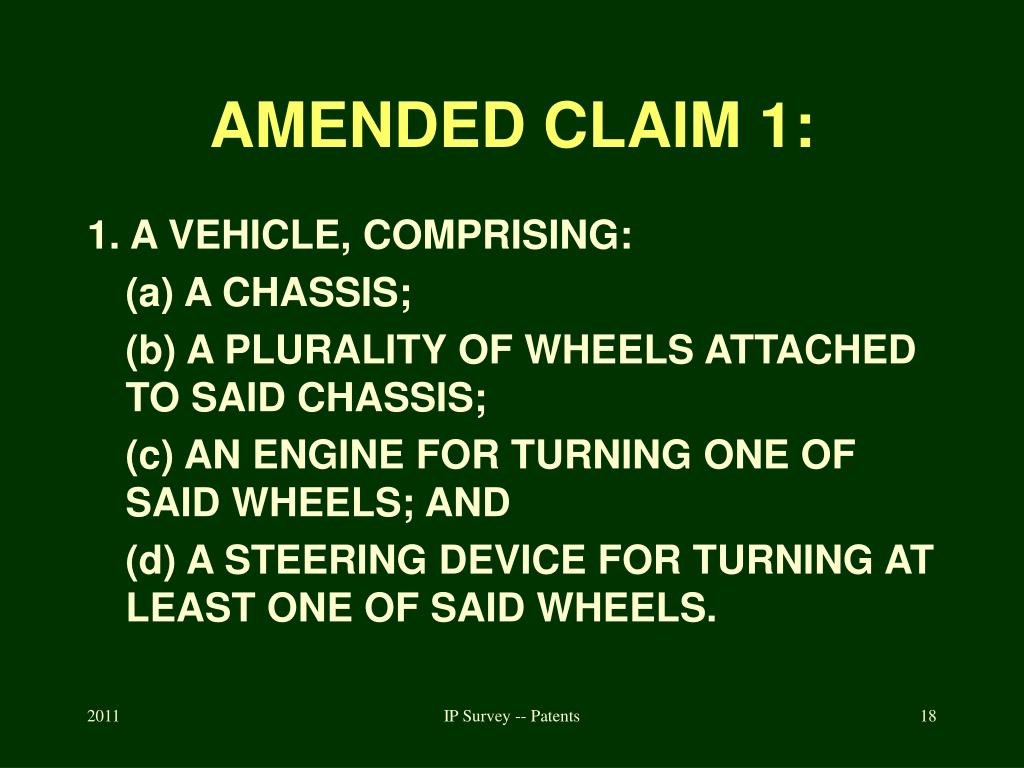 AMENDED CLAIM 1:

1. A VEHICLE, COMPRISING:

(a) A CHASSIS;

(b) A PLURALITY OF WHEELS ATTACHED TO SAID CHASSIS;

(c) AN ENGINE FOR TURNING ONE OF SAID WHEELS; AND

(d) A STEERING DEVICE FOR TURNING AT LEAST ONE OF SAID WHEELS.

2011

IP Survey -- Patents

18